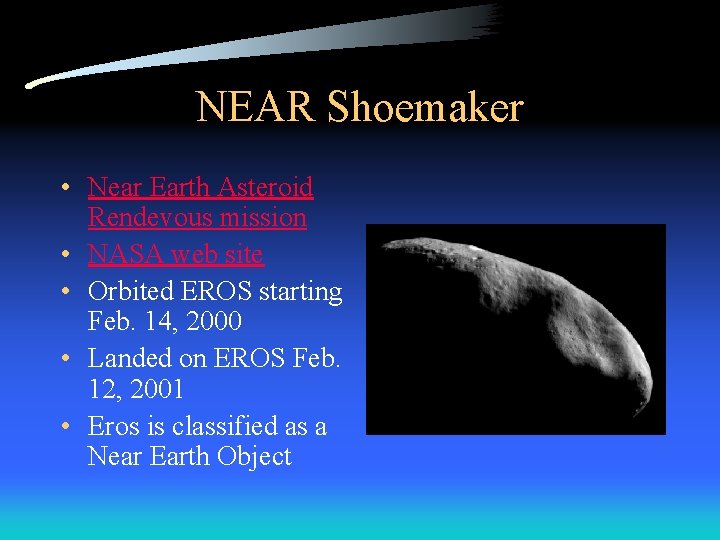 NEAR Shoemaker

• Near Earth Asteroid Rendevous mission
• NASA web site
• Orbited EROS starting Feb. 14, 2000
• Landed on EROS Feb. 12, 2001
• Eros is classified as a Near Earth Object